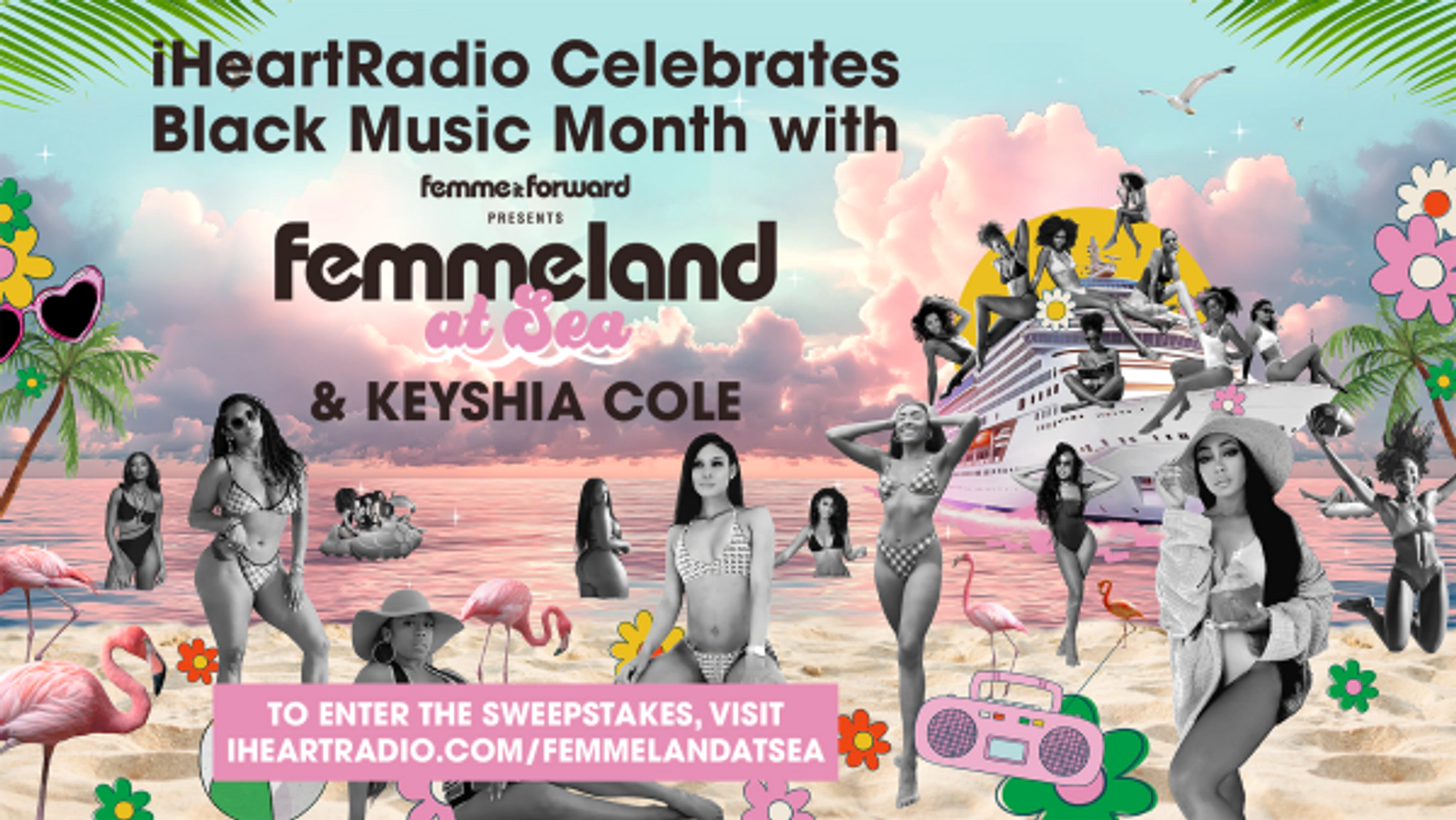 iHeartRadio Celebrates Black Music Month with

femme it forward

PRESENTS

femmeland at Sea

& KEYSHIA COLE

TO ENTER THE SWEEPSTAKES, VISIT IHEARTRADIO.COM/FEMMELANDATSEA